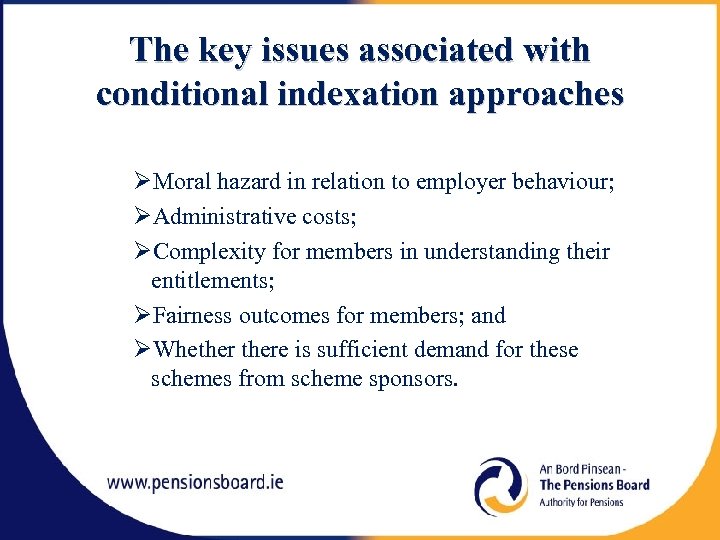 The key issues associated with conditional indexation approaches

➢Moral hazard in relation to employer behaviour;

➢Administrative costs;

➢Complexity for members in understanding their entitlements;

➢Fairness outcomes for members; and

➢Whether there is sufficient demand for these schemes from scheme sponsors.

www.pensionsboard.ie

An Bord Pinsean - The Pensions Board Authority for Pensions